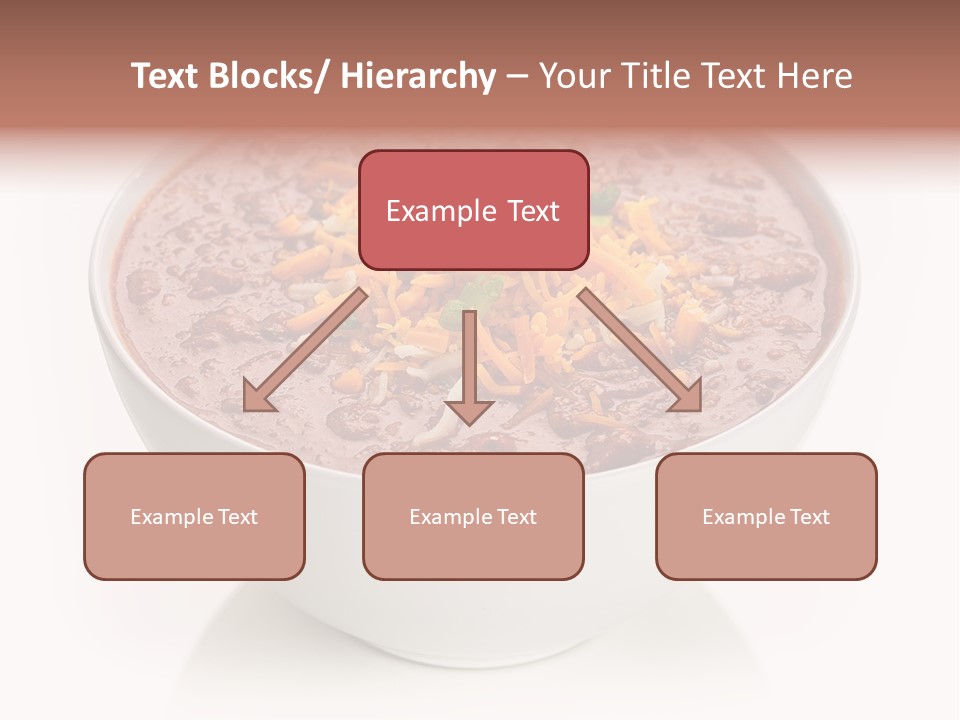 Text Blocks/ Hierarchy – Your Title Text Here

Example Text

Example Text

Example Text

Example Text